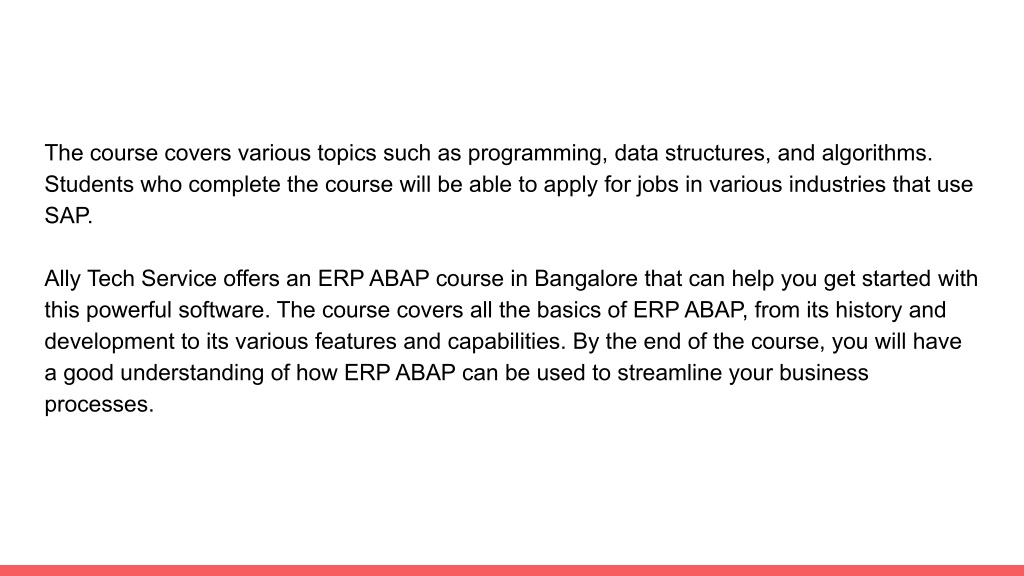 The course covers various topics such as programming, data structures, and algorithms. Students who complete the course will be able to apply for jobs in various industries that use SAP.

Ally Tech Service offers an ERP ABAP course in Bangalore that can help you get started with this powerful software. The course covers all the basics of ERP ABAP, from its history and development to its various features and capabilities. By the end of the course, you will have a good understanding of how ERP ABAP can be used to streamline your business processes.